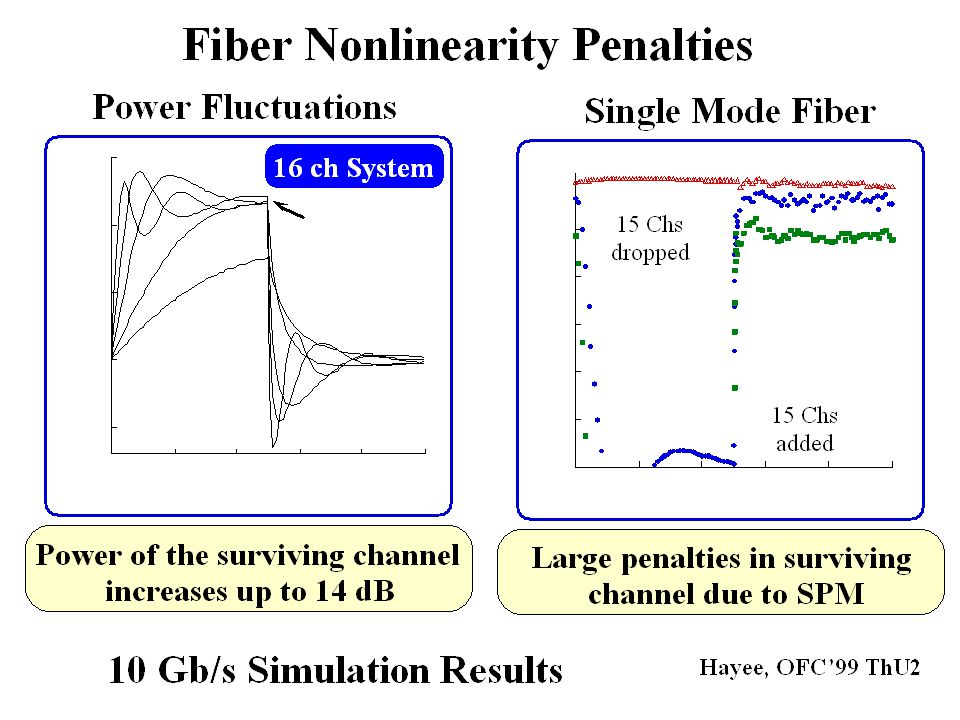 Fiber Nonlinearity Penalties

Power Fluctuations

16 ch System

Power of the surviving channel increases up to 14 dB

Single Mode Fiber

15 Chs dropped

15 Chs added

Large penalties in surviving channel due to SPM

10 Gb/s Simulation Results

Hayee, OFC'99 ThU2